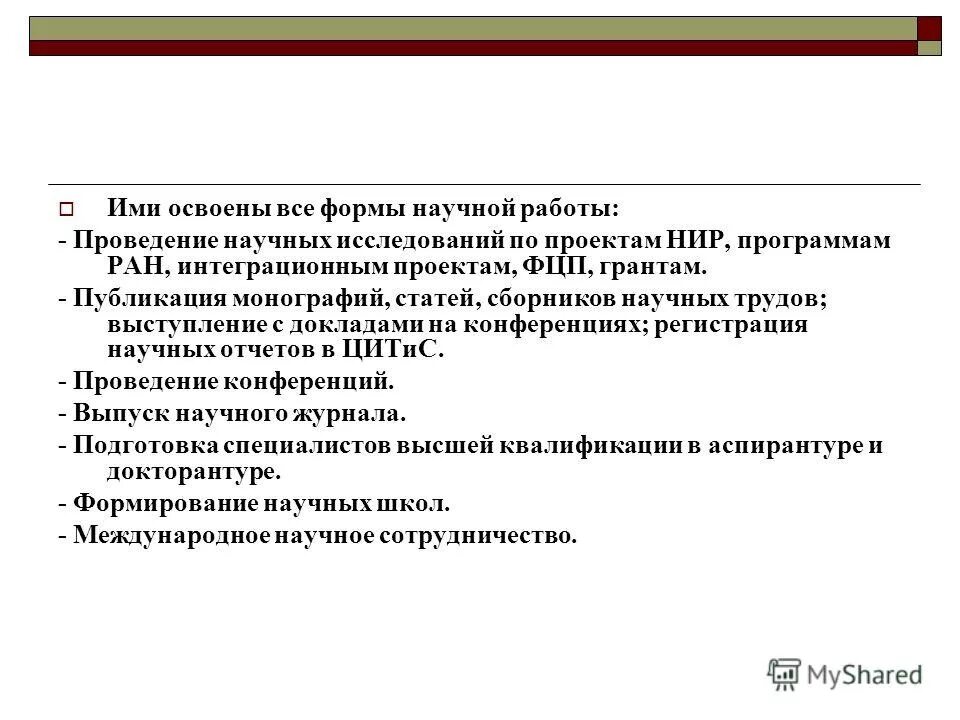 Ими освоены все формы научной работы:

- Проведение научных исследований по проектам НИР, программам РАН, интеграционным проектам, ФЦП, грантам.

- Публикация монографий, статей, сборников научных трудов; выступление с докладами на конференциях; регистрация научных отчетов в ЦИТиС.

- Проведение конференций.

- Выпуск научного журнала.

- Подготовка специалистов высшей квалификации в аспирантуре и докторантуре.

- Формирование научных школ.

- Международное научное сотрудничество.

MyShared